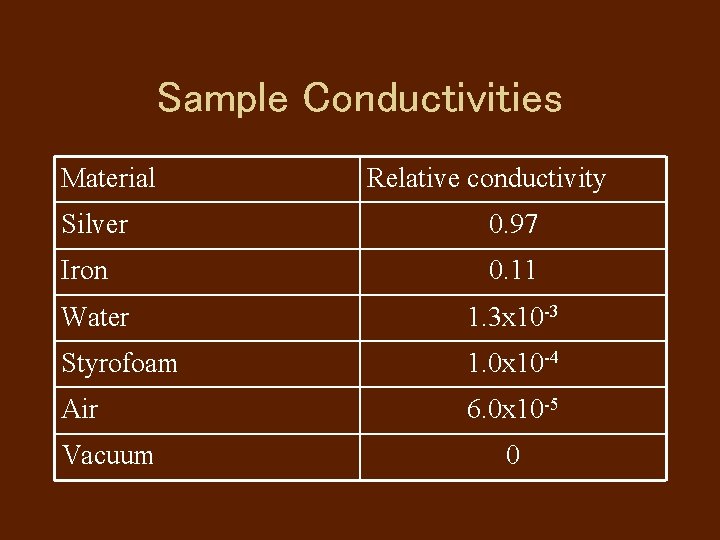 Sample Conductivities

| Material | Relative conductivity |
|---|---|
| Silver | 0.97 |
| Iron | 0.11 |
| Water | $1.3x10^{-3}$ |
| Styrofoam | $1.0x10^{-4}$ |
| Air | $6.0x10^{-5}$ |
| Vacuum | 0 |